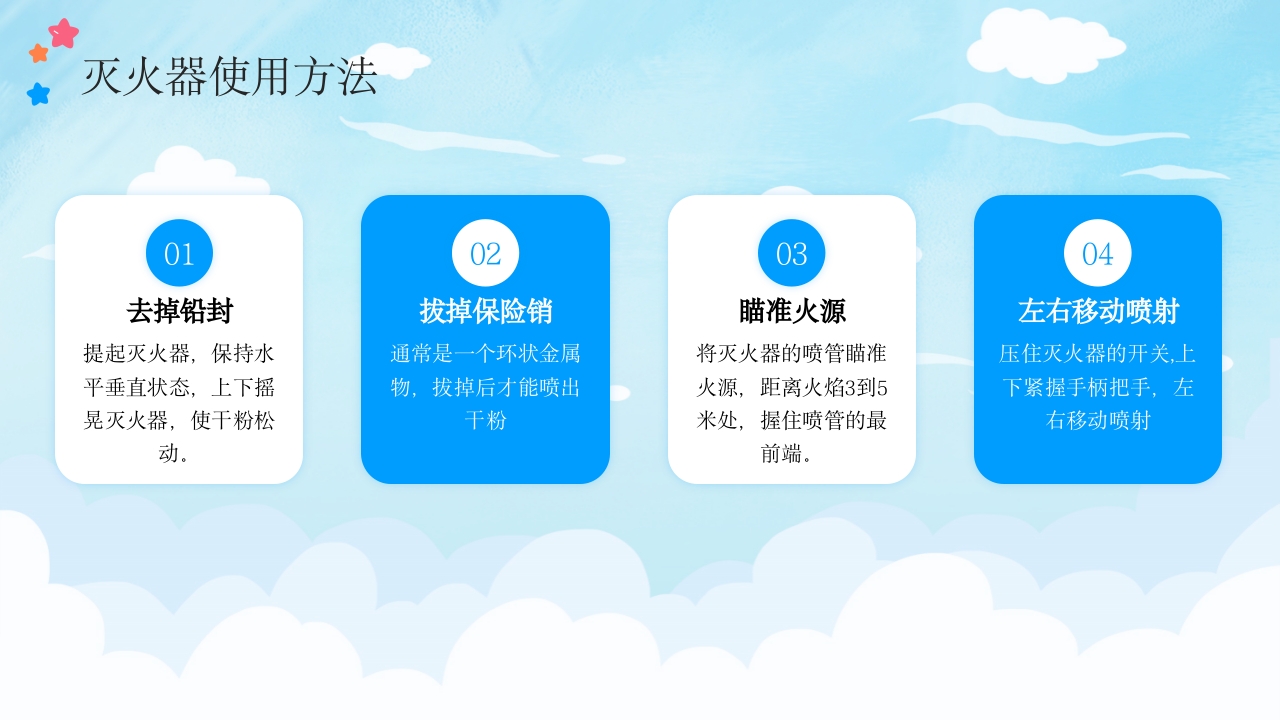 灭火器使用方法

01
去掉铅封
提起灭火器，保持水平垂直状态，上下摇晃灭火器，使干粉松动。

02
拔掉保险销
通常是一个环状金属物，拔掉后才能喷出干粉

03
瞄准火源
将灭火器的喷管瞄准火源，距离火焰3到5米处，握住喷管的最前端。

04
左右移动喷射
压住灭火器的开关,上下紧握手柄把手，左右移动喷射